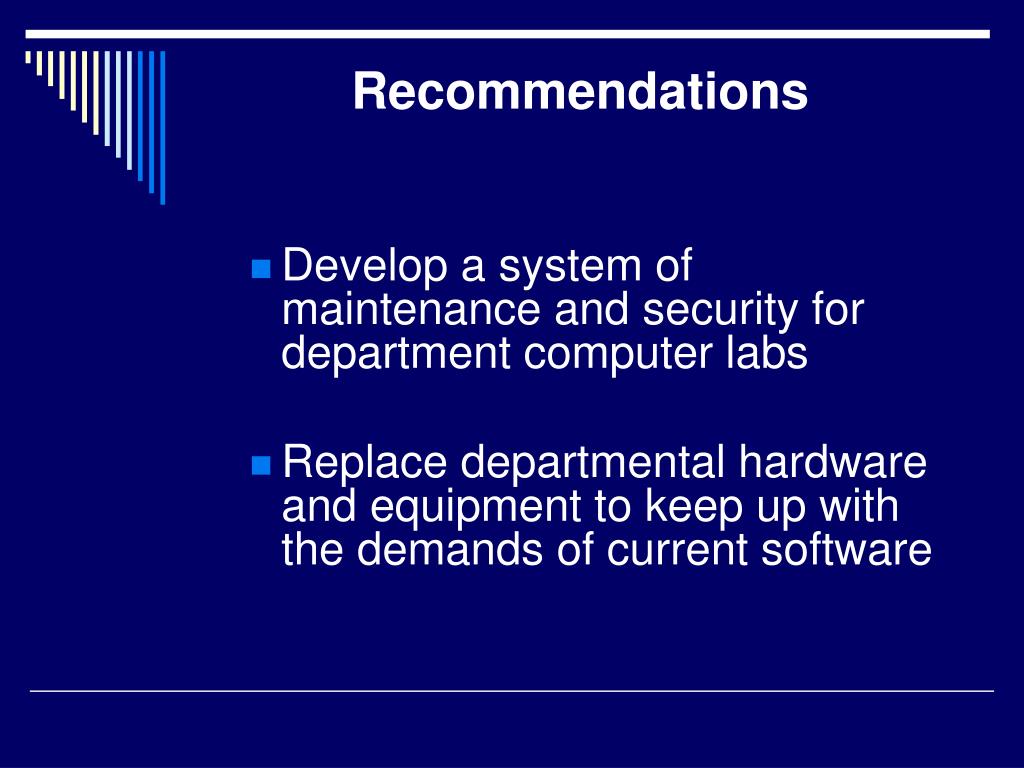 Recommendations

Develop a system of maintenance and security for department computer labs

Replace departmental hardware and equipment to keep up with the demands of current software